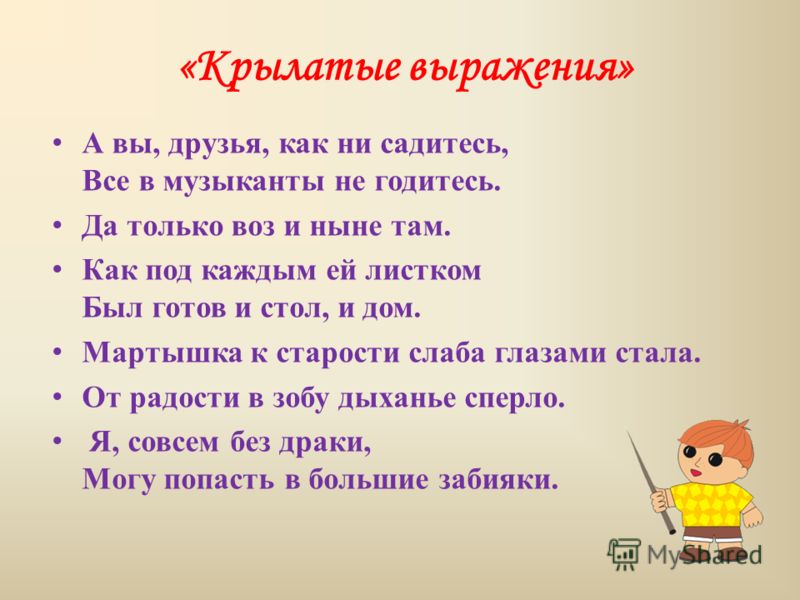 «Крылатые выражения»

• А вы, друзья, как ни садитесь, Все в музыканты не годитесь.

• Да только воз и ныне там.

• Как под каждым ей листком Был готов и стол, и дом.

• Мартышка к старости слаба глазами стала.

• От радости в зобу дыханье сперло.

• Я, совсем без драки, Могу попасть в большие забияки.

MyShared